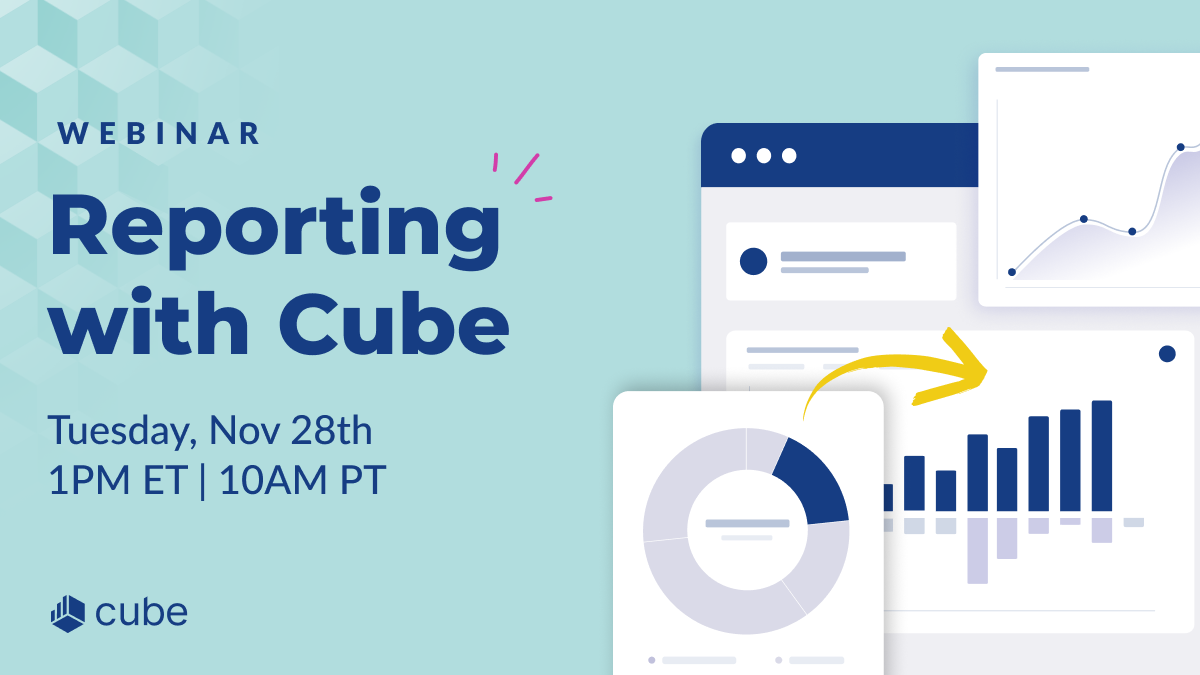 WEBINAR

Reporting with Cube

Tuesday, Nov 28th
1PM ET | 10AM PT

cube